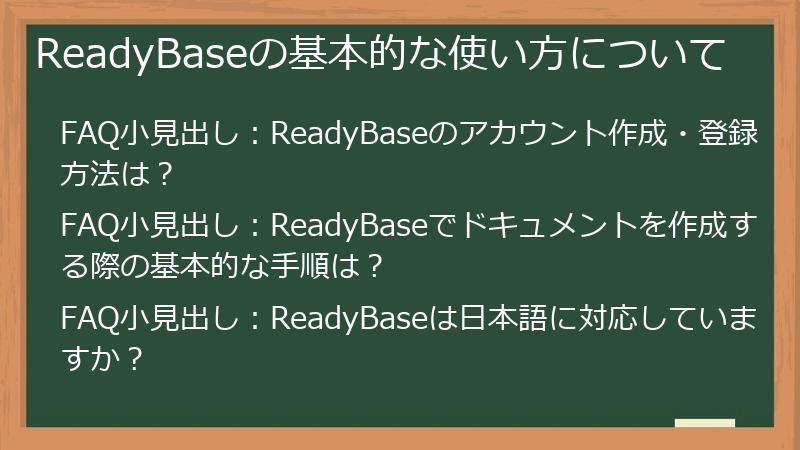 ReadyBaseの基本的な使い方について

FAQ小見出し：ReadyBaseのアカウント作成・登録方法は？

FAQ小見出し：ReadyBaseでドキュメントを作成する際の基本的な手順は？

FAQ小見出し：ReadyBaseは日本語に対応していますか？